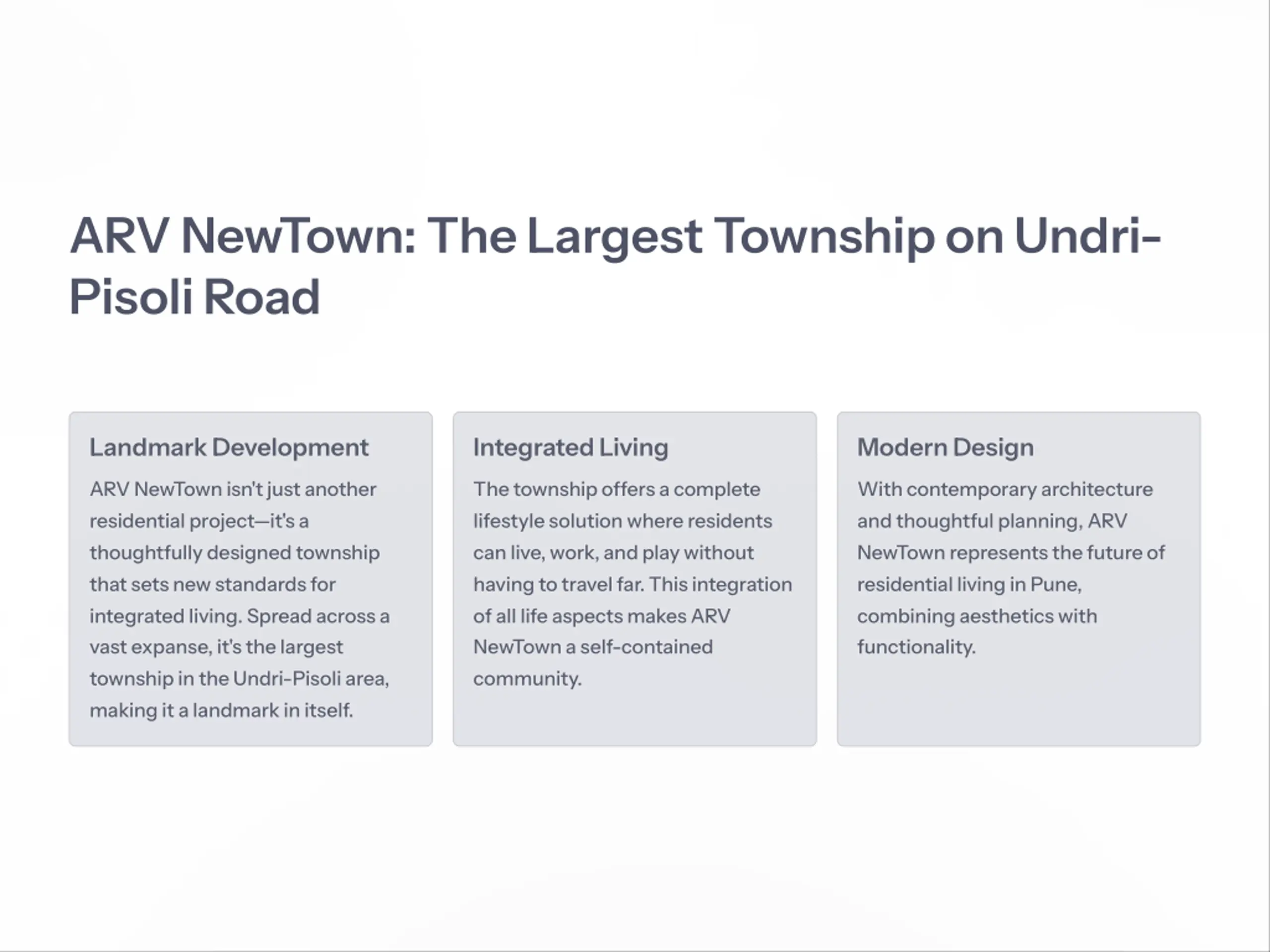 ARV NewTown: The Largest Township on Undri-Pisoli Road

Landmark Development

ARV NewTown isn't just another residential project—it's a thoughtfully designed township that sets new standards for integrated living. Spread across a vast expanse, it's the largest township in the Undri-Pisoli area, making it a landmark in itself.

Integrated Living

The township offers a complete lifestyle solution where residents can live, work, and play without having to travel far. This integration of all life aspects makes ARV NewTown a self-contained community.

Modern Design

With contemporary architecture and thoughtful planning, ARV NewTown represents the future of residential living in Pune, combining aesthetics with functionality.